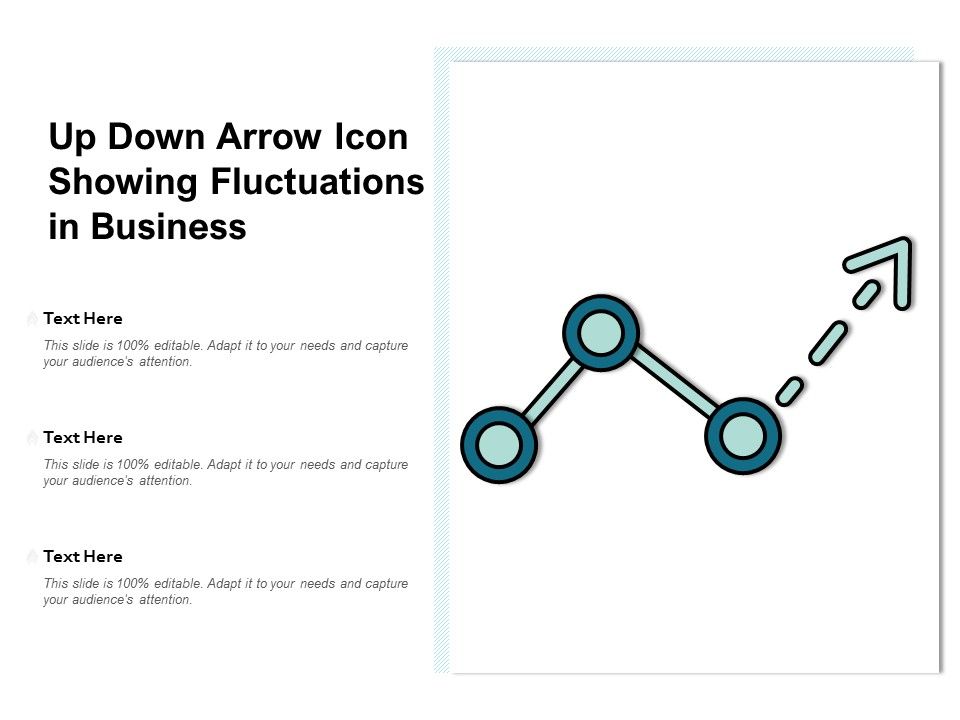 Up Down Arrow Icon Showing Fluctuations in Business

Text Here

This slide is 100% editable. Adapt it to your needs and capture your audience's attention.

Text Here

This slide is 100% editable. Adapt it to your needs and capture your audience's attention.

Text Here

This slide is 100% editable. Adapt it to your needs and capture your audience's attention.